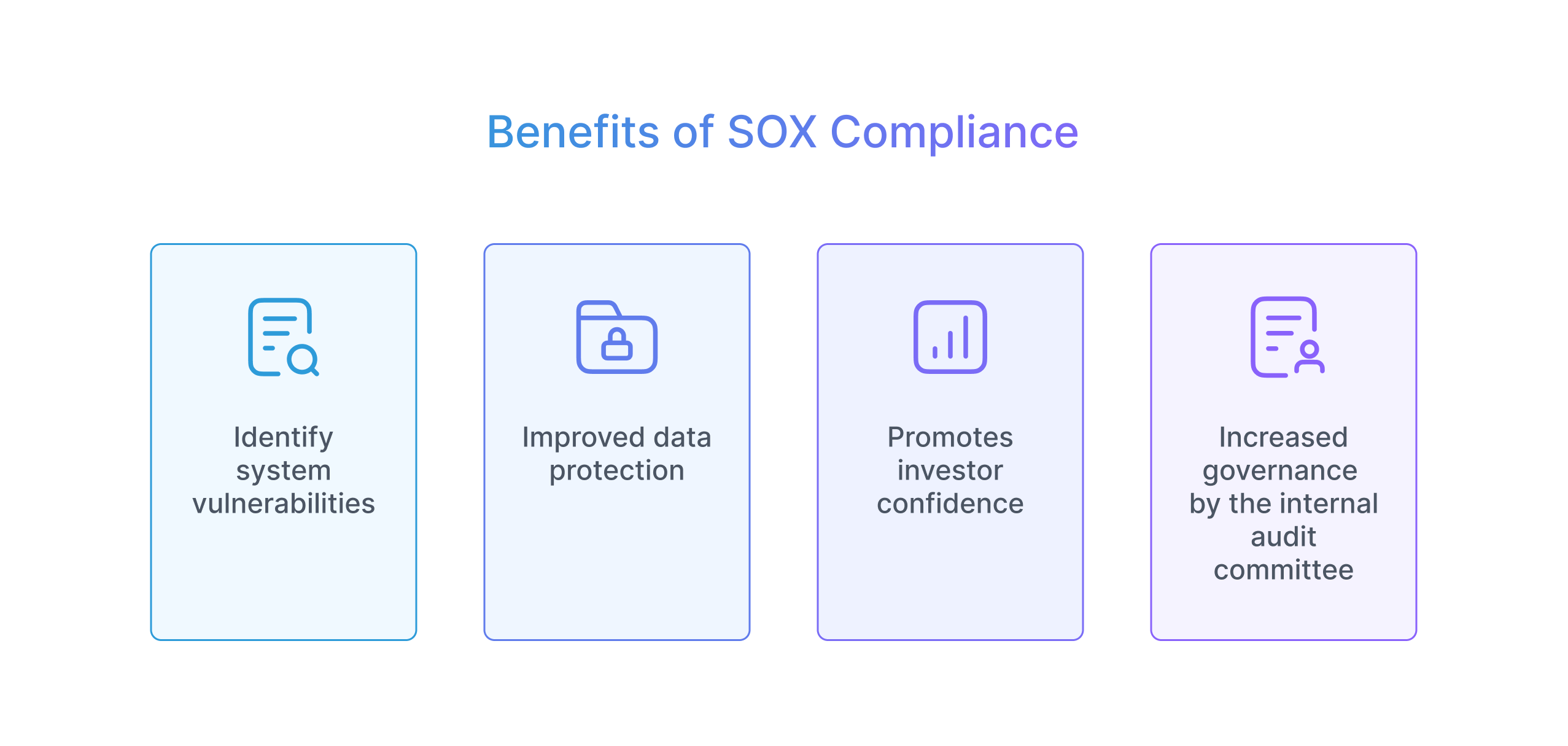 Benefits of SOX Compliance

Identify system vulnerabilities

Improved data protection

Promotes investor confidence

Increased governance by the internal audit committee